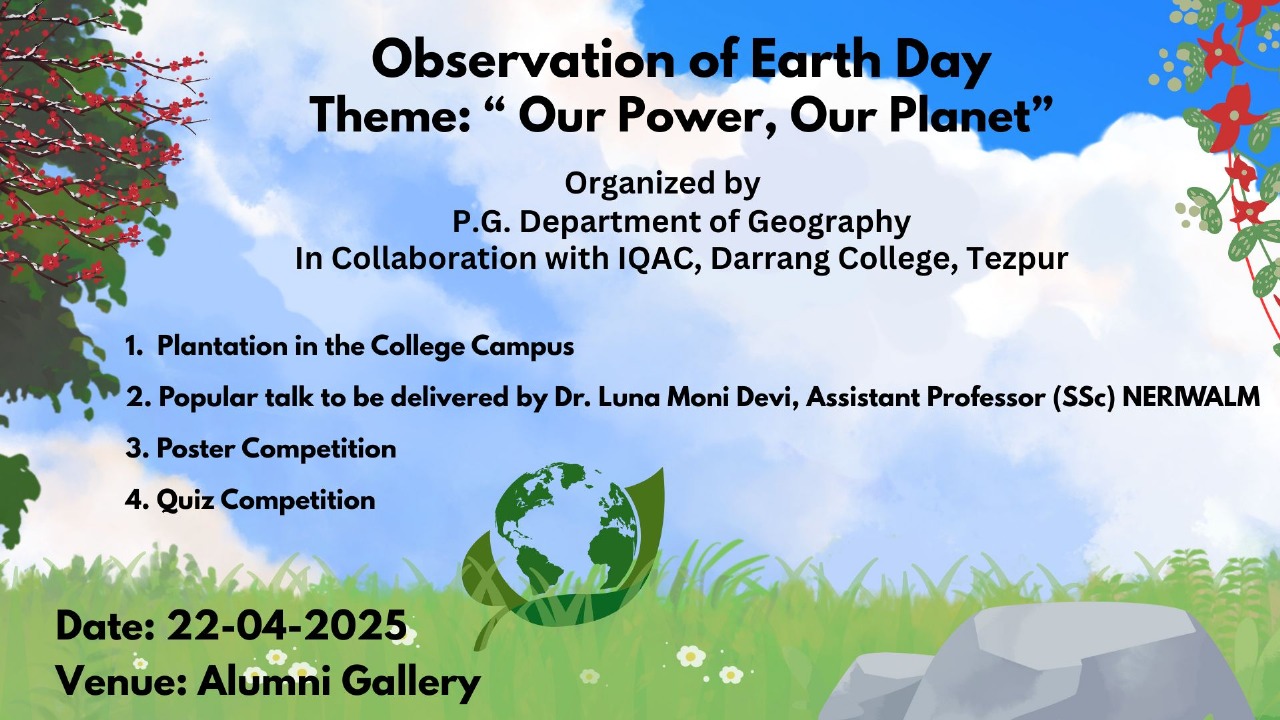 Observation of Earth Day
Theme: “ Our Power, Our Planet”

Organized by
P.G. Department of Geography
In Collaboration with IQAC, Darrang College, Tezpur

1. Plantation in the College Campus
2. Popular talk to be delivered by Dr. Luna Moni Devi, Assistant Professor (SSc) NERIWALM
3. Poster Competition
4. Quiz Competition

Date: 22-04-2025
Venue: Alumni Gallery